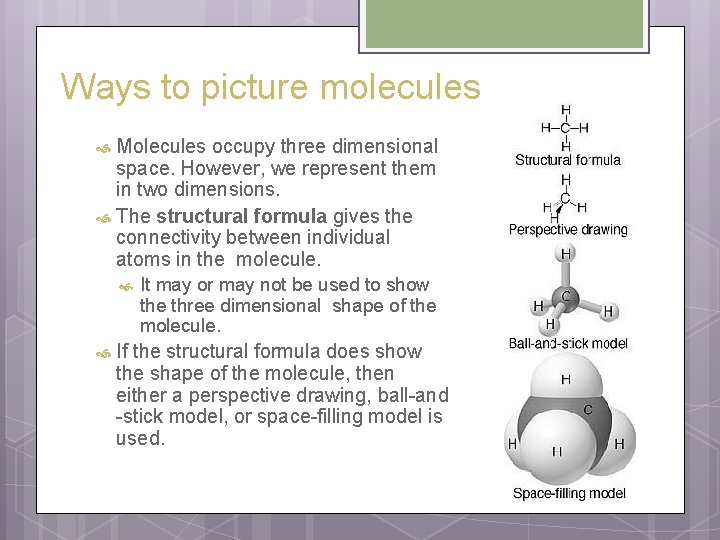 Ways to picture molecules

Molecules occupy three dimensional space. However, we represent them in two dimensions.

The **structural formula** gives the connectivity between individual atoms in the molecule.

It may or may not be used to show the three dimensional shape of the molecule.

If the structural formula does show the shape of the molecule, then either a perspective drawing, ball-and -stick model, or space-filling model is used.

H
H—C—H
H
Structural formula

H
C
H H
H
Perspective drawing

H
C
H H
H
Ball-and-stick model

H
C
H H H
Space-filling model